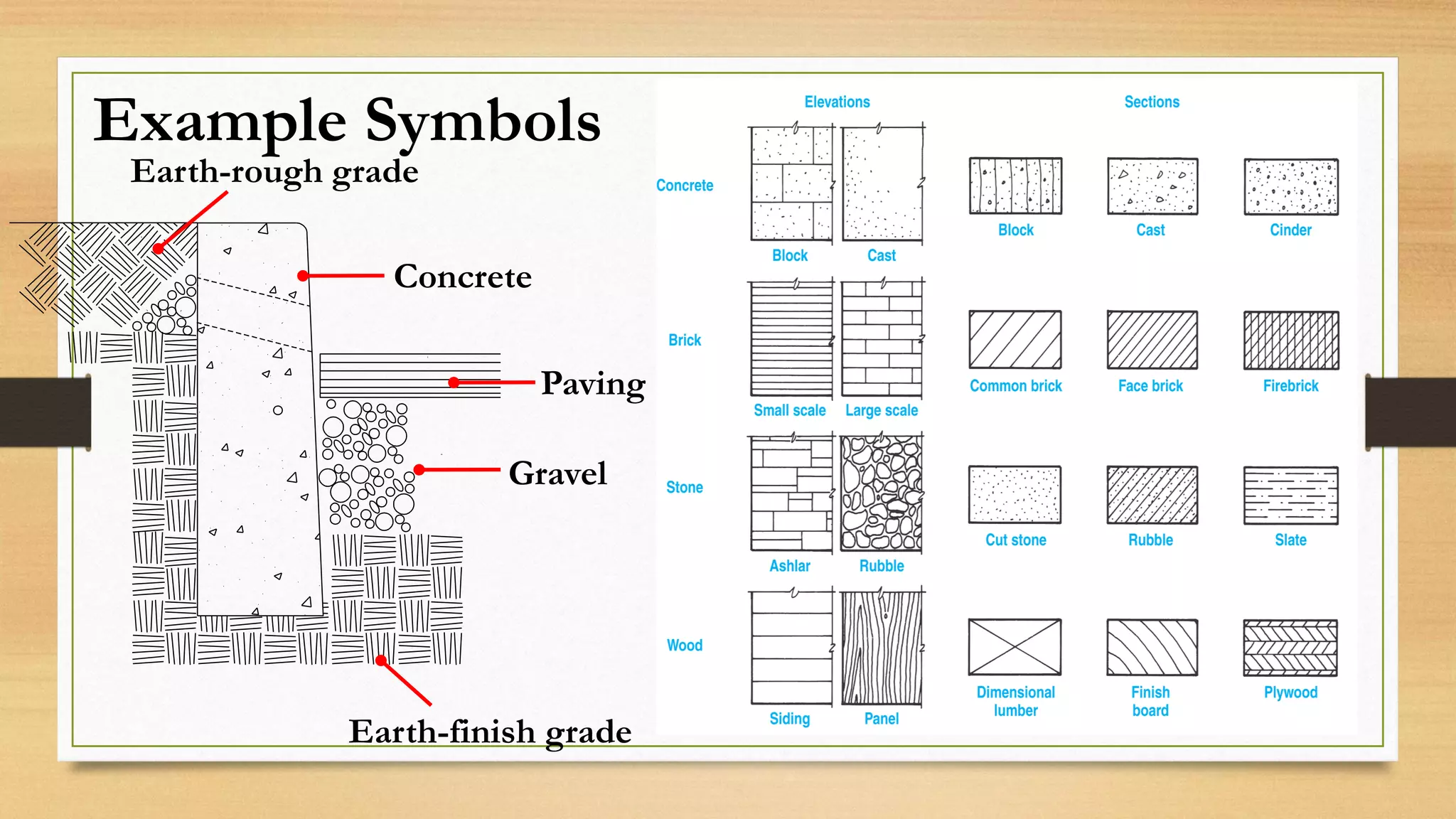 Example Symbols

Earth-rough grade

Concrete

Paving

Gravel

Earth-finish grade

Elevations

Sections

Concrete

Block

Cast

Block

Cast

Cinder

Brick

Small scale

Large scale

Common brick

Face brick

Firebrick

Stone

Ashlar

Rubble

Cut stone

Rubble

Slate

Wood

Siding

Panel

Dimensional lumber

Finish board

Plywood